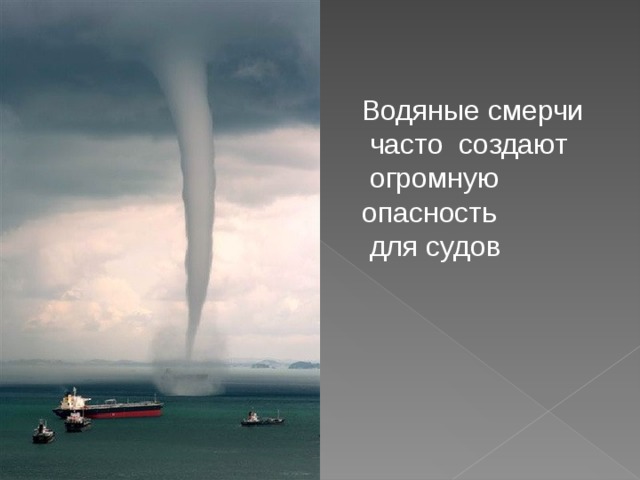 Водяные смерчи часто создают огромную опасность для судов